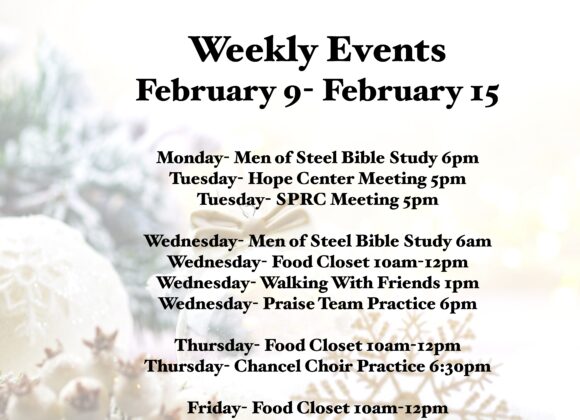 Weekly Events
February 9- February 15

Monday- Men of Steel Bible Study 6pm
Tuesday- Hope Center Meeting 5pm
Tuesday- SPRC Meeting 5pm

Wednesday- Men of Steel Bible Study 6am
Wednesday- Food Closet 10am-12pm
Wednesday- Walking With Friends 1pm
Wednesday- Praise Team Practice 6pm

Thursday- Food Closet 10am-12pm
Thursday- Chancel Choir Practice 6:30pm

Friday- Food Closet 10am-12pm